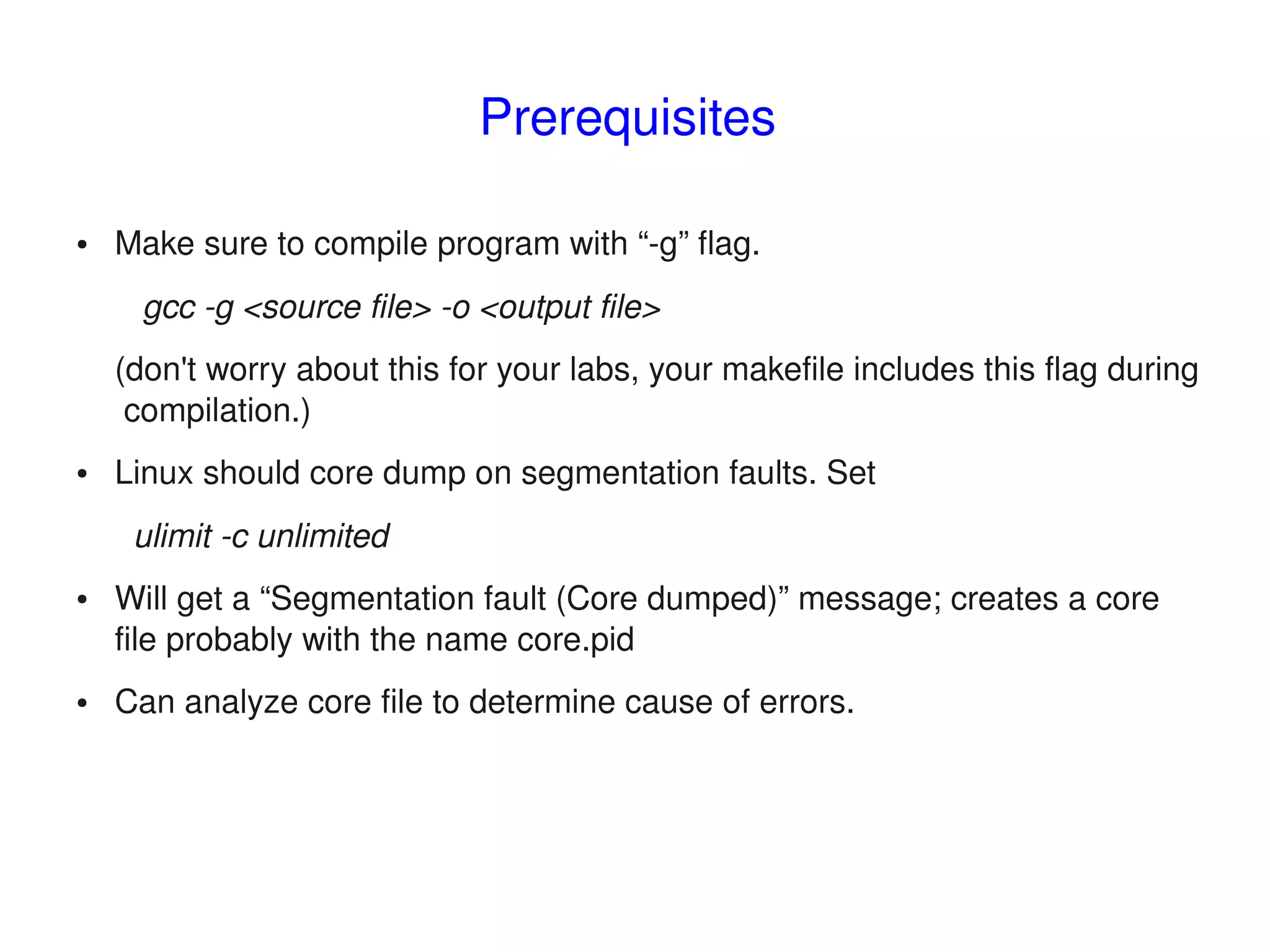 Prerequisites

• Make sure to compile program with “-g” flag.

gcc -g <source file> -o <output file>

(don't worry about this for your labs, your makefile includes this flag during compilation.)

• Linux should core dump on segmentation faults. Set

ulimit -c unlimited

• Will get a “Segmentation fault (Core dumped)” message; creates a core file probably with the name core.pid

• Can analyze core file to determine cause of errors.